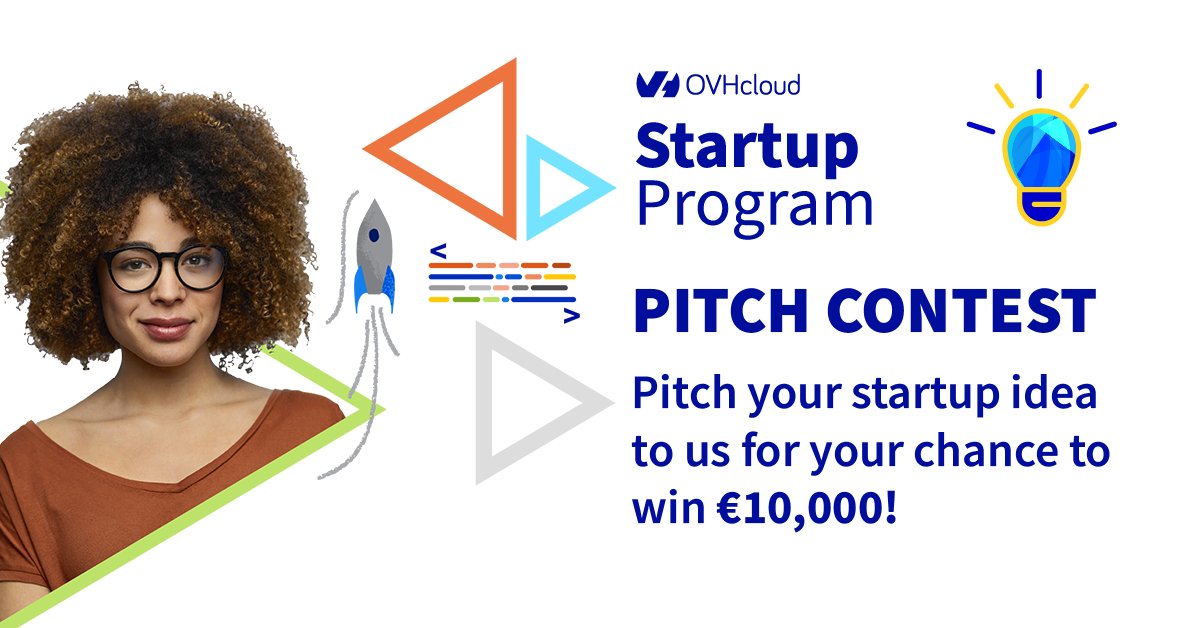 OVHcloud
Startup Program

<
>

PITCH CONTEST

Pitch your startup idea to us for your chance to win €10,000!